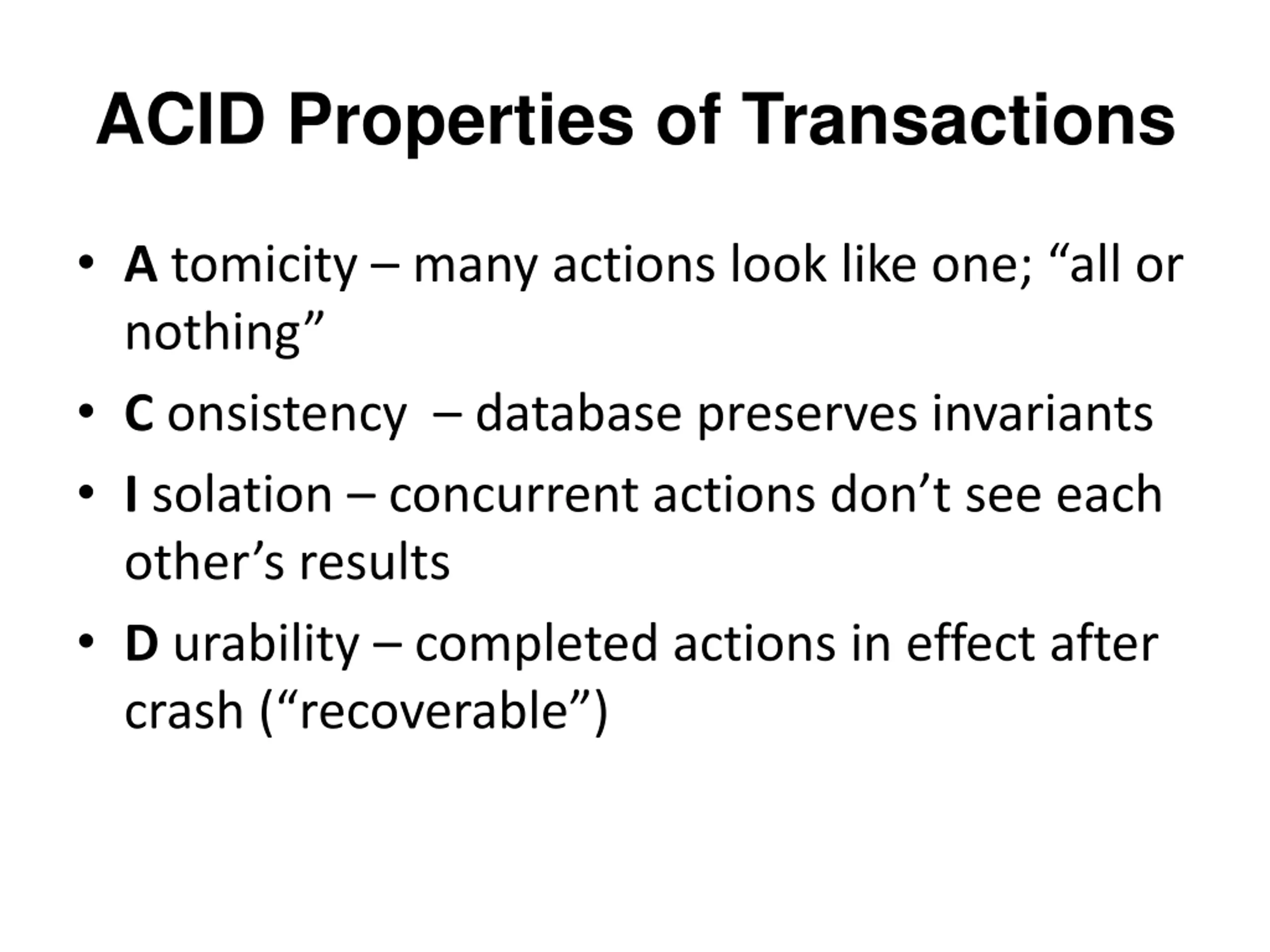 ACID Properties of Transactions

• A tomicity – many actions look like one; “all or nothing”
• C onsistency – database preserves invariants
• I solation – concurrent actions don’t see each other’s results
• D urability – completed actions in effect after crash (“recoverable”)